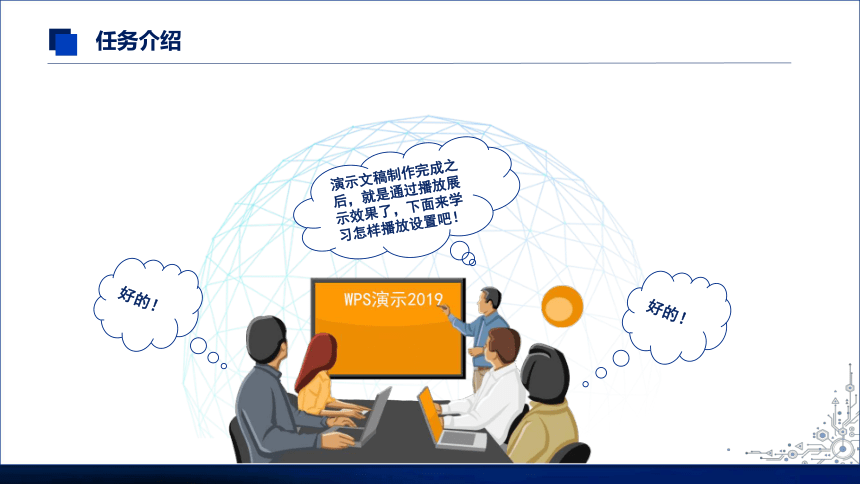 任务介绍

演示文稿制作完成之后，就是通过播放展示效果了，下面来学习怎样播放设置吧！

好的！

WPS演示2019

好的！